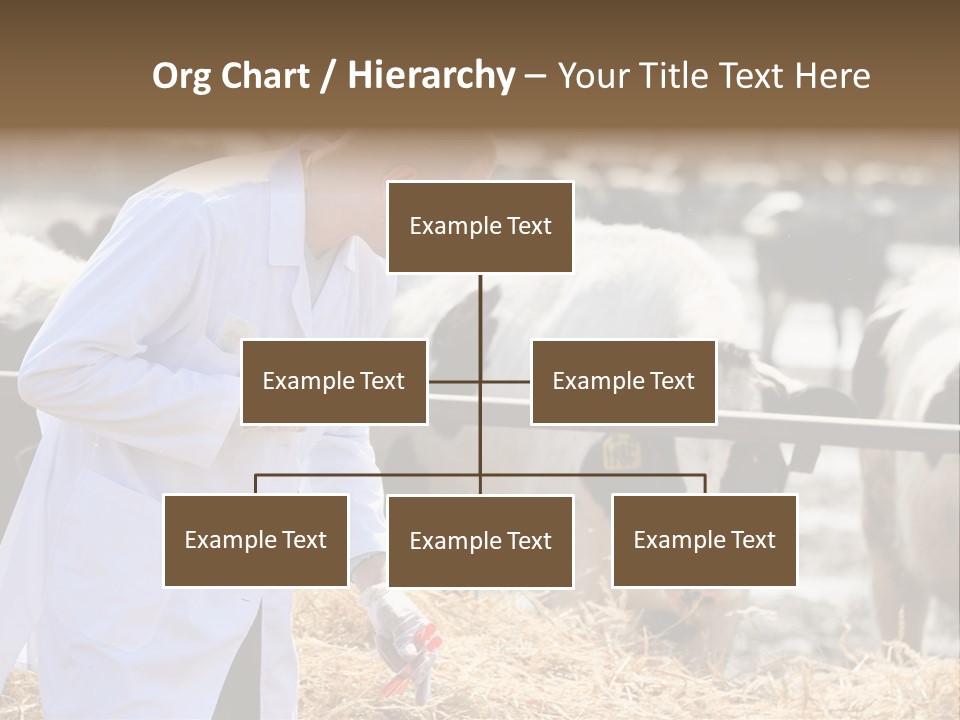 Org Chart / Hierarchy – Your Title Text Here

Example Text

Example Text

Example Text

Example Text

Example Text

Example Text